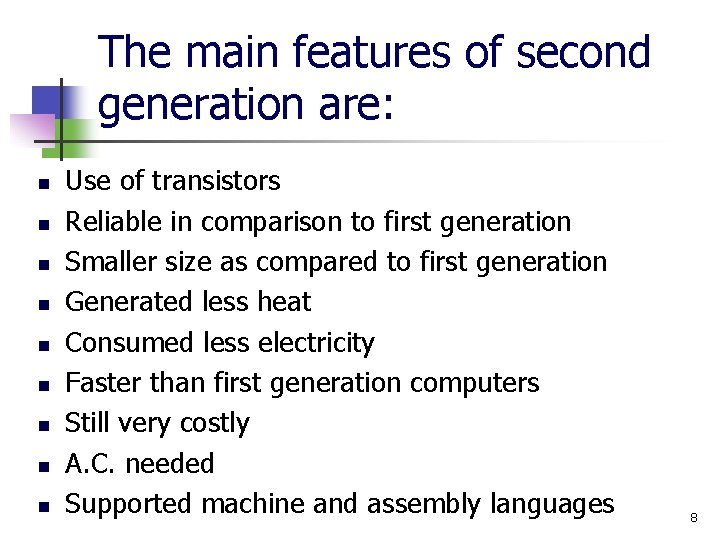 The main features of second generation are:

- Use of transistors
- Reliable in comparison to first generation
- Smaller size as compared to first generation
- Generated less heat
- Consumed less electricity
- Faster than first generation computers
- Still very costly
- A.C. needed
- Supported machine and assembly languages

8